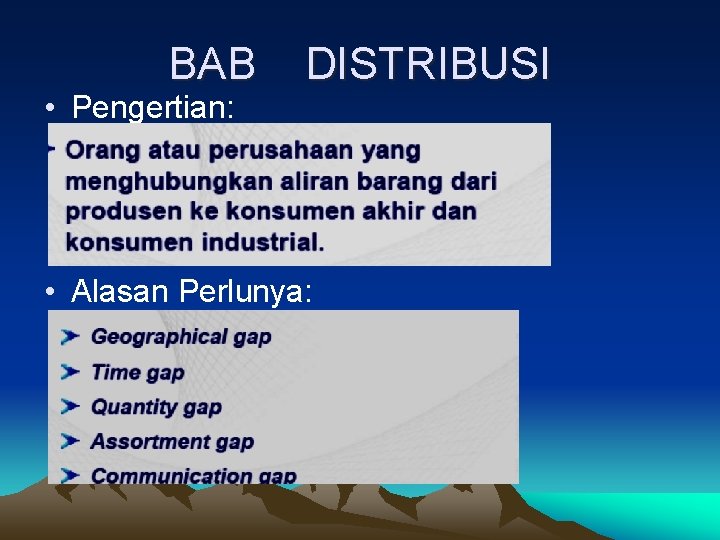 BAB DISTRIBUSI

• Pengertian:

• Orang atau perusahaan yang menghubungkan aliran barang dari produsen ke konsumen akhir dan konsumen industrial.

• Alasan Perlunya:

➤ Geographical gap
➤ Time gap
➤ Quantity gap
➤ Assortment gap
➤ Communication gap